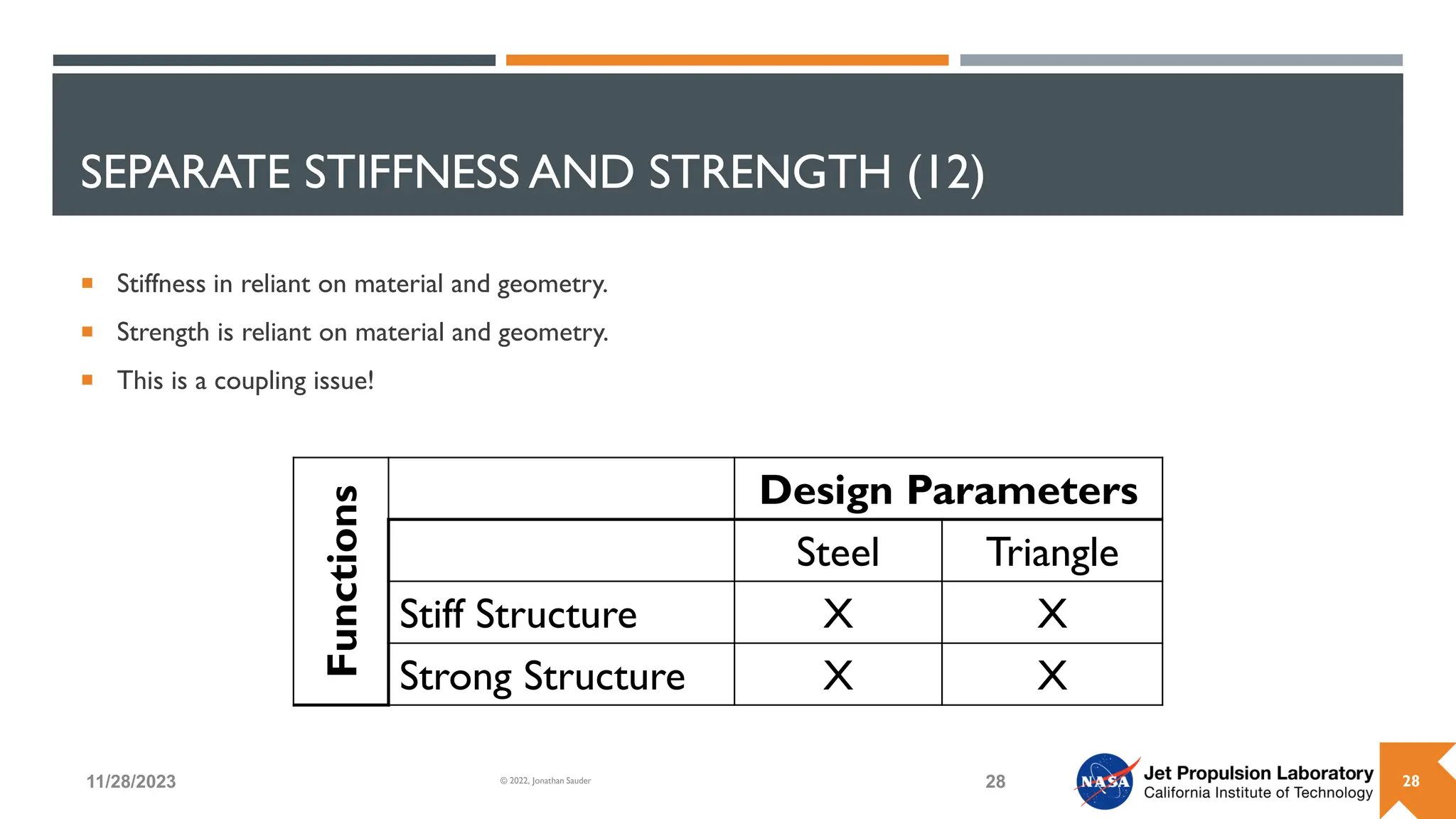 SEPARATE STIFFNESS AND STRENGTH (12)

- Stiffness in reliant on material and geometry.
- Strength is reliant on material and geometry.
- This is a coupling issue!

| Functions | | Design Parameters | |
|---|---|---|---|
| | | Steel | Triangle |
| | Stiff Structure | X | X |
| | Strong Structure | X | X |

11/28/2023

© 2022, Jonathan Sauder

28

NASA

Jet Propulsion Laboratory
California Institute of Technology

28